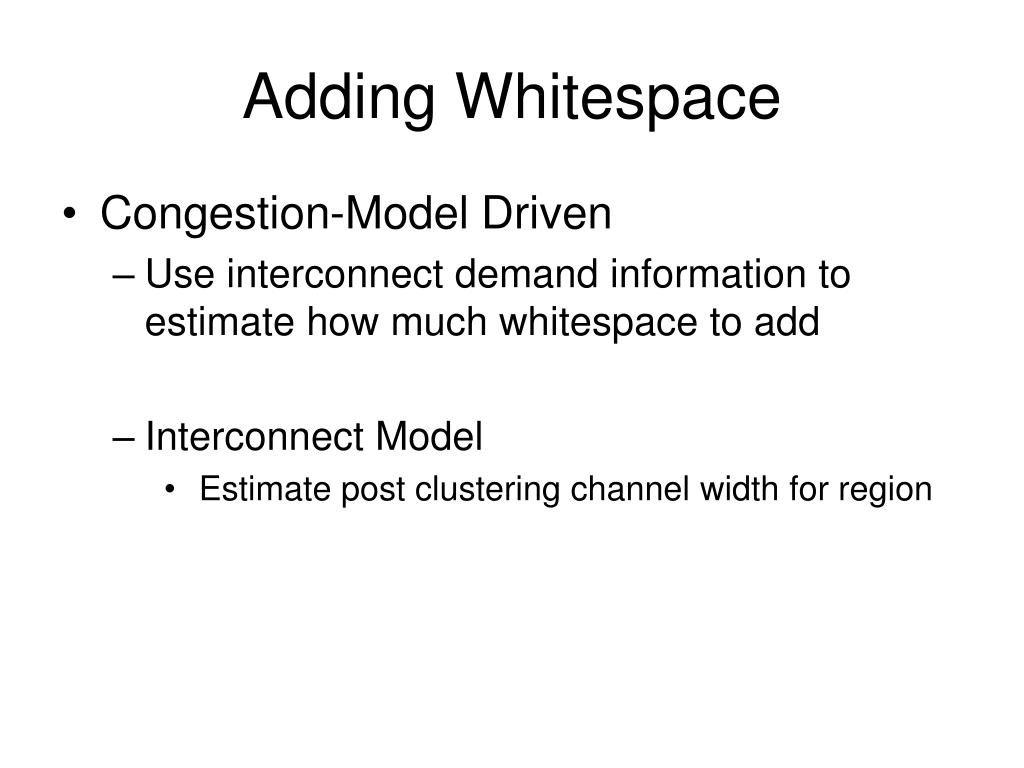 Adding Whitespace

• Congestion-Model Driven
– Use interconnect demand information to estimate how much whitespace to add

– Interconnect Model
• Estimate post clustering channel width for region